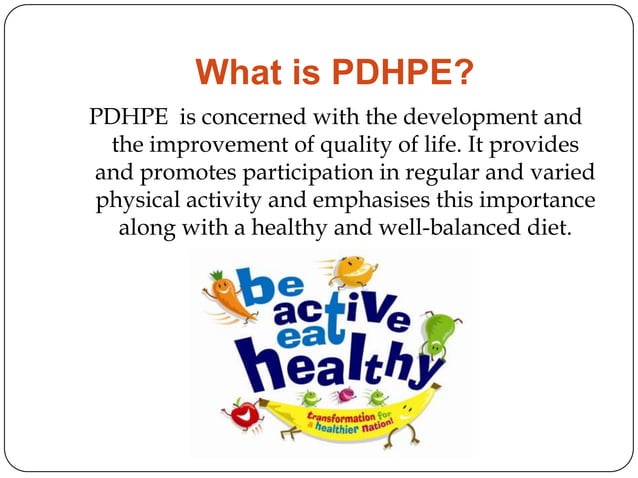 What is PDHPE?

PDHPE is concerned with the development and the improvement of quality of life. It provides and promotes participation in regular and varied physical activity and emphasises this importance along with a healthy and well-balanced diet.

be active eat healthy

transformation for a healthier nation!